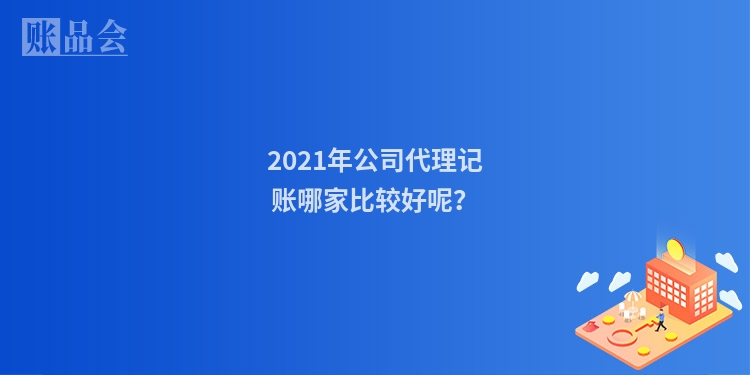 账品会

2021年公司代理记账哪家比较好呢？